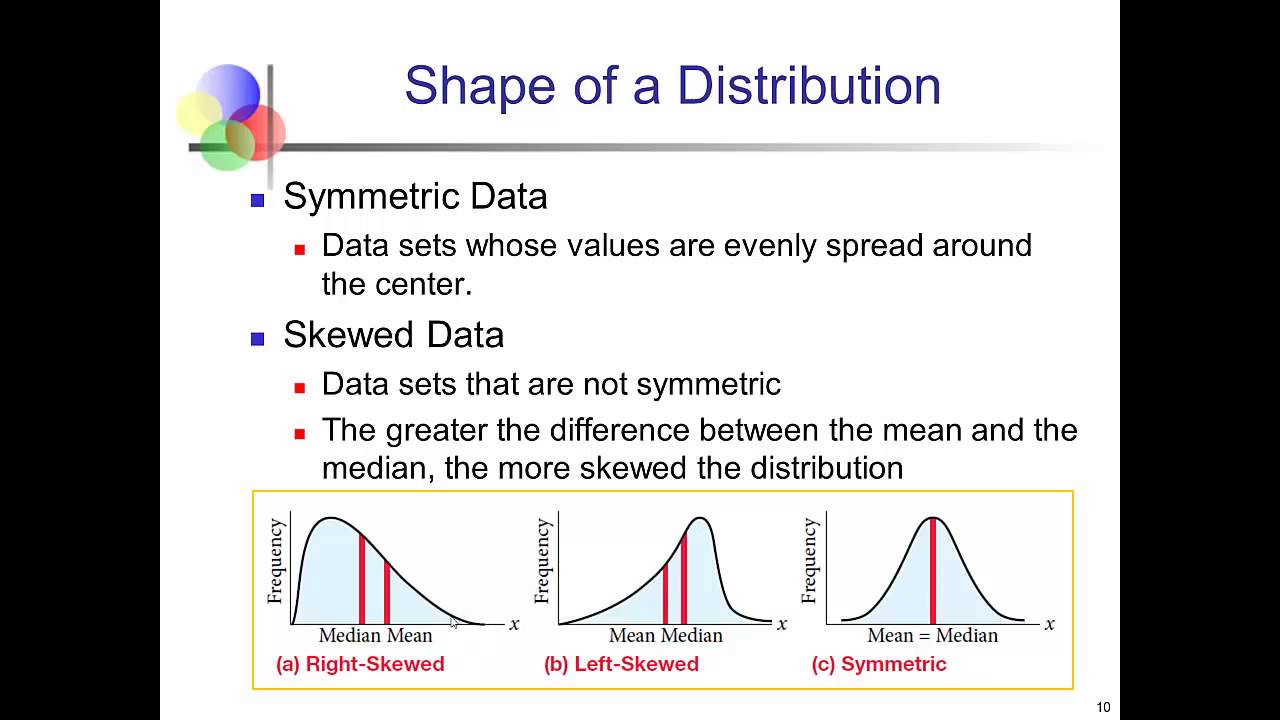 Shape of a Distribution

Symmetric Data

Data sets whose values are evenly spread around the center.

Skewed Data

Data sets that are not symmetric

The greater the difference between the mean and the median, the more skewed the distribution

Frequency
Median Mean
$x$
(a) Right-Skewed

Frequency
Mean Median
$x$
(b) Left-Skewed

Frequency
Mean = Median
$x$
(c) Symmetric

10